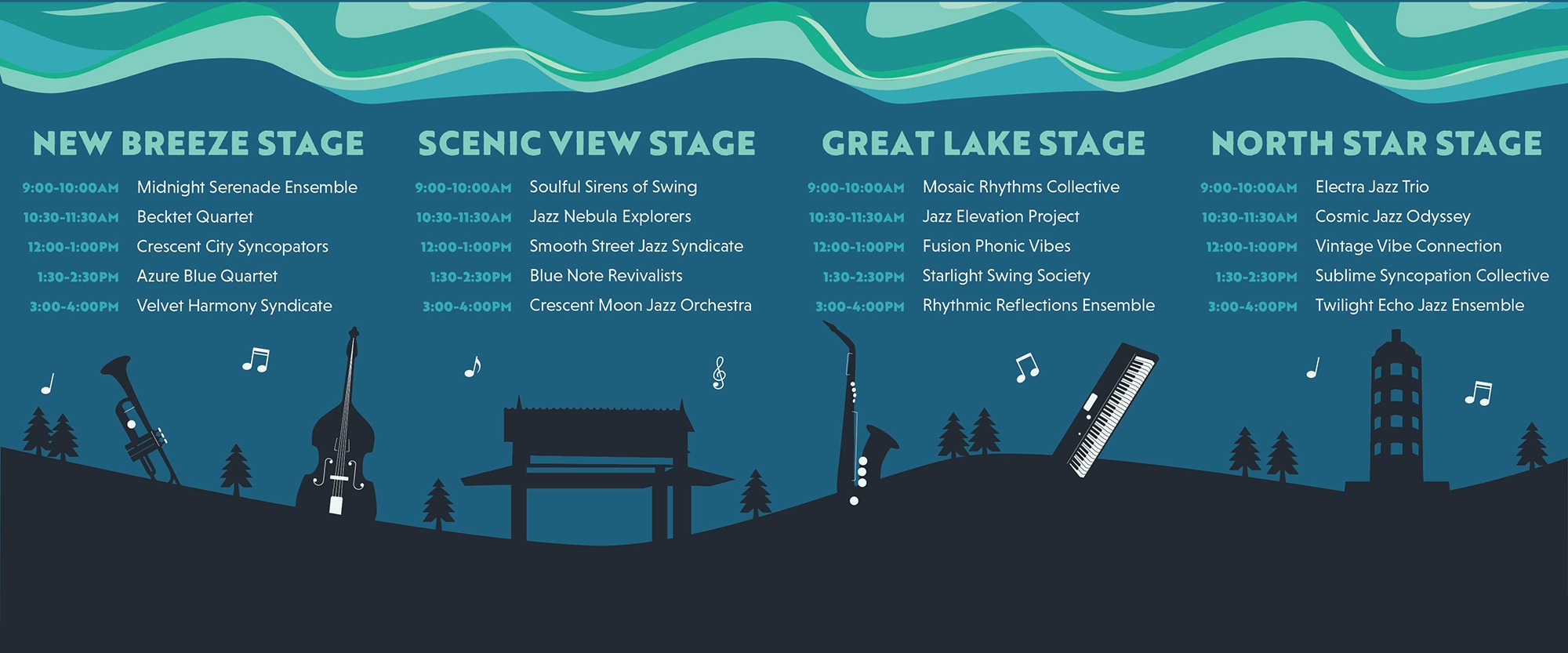 NEW BREEZE STAGE

9:00-10:00AM Midnight Serenade Ensemble
10:30-11:30AM Becktet Quartet
12:00-1:00PM Crescent City Syncopators
1:30-2:30PM Azure Blue Quartet
3:00-4:00PM Velvet Harmony Syndicate

SCENIC VIEW STAGE

9:00-10:00AM Soulful Sirens of Swing
10:30-11:30AM Jazz Nebula Explorers
12:00-1:00PM Smooth Street Jazz Syndicate
1:30-2:30PM Blue Note Revivalists
3:00-4:00PM Crescent Moon Jazz Orchestra

GREAT LAKE STAGE

9:00-10:00AM Mosaic Rhythms Collective
10:30-11:30AM Jazz Elevation Project
12:00-1:00PM Fusion Phonic Vibes
1:30-2:30PM Starlight Swing Society
3:00-4:00PM Rhythmic Reflections Ensemble

NORTH STAR STAGE

9:00-10:00AM Electra Jazz Trio
10:30-11:30AM Cosmic Jazz Odyssey
12:00-1:00PM Vintage Vibe Connection
1:30-2:30PM Sublime Syncopation Collective
3:00-4:00PM Twilight Echo Jazz Ensemble